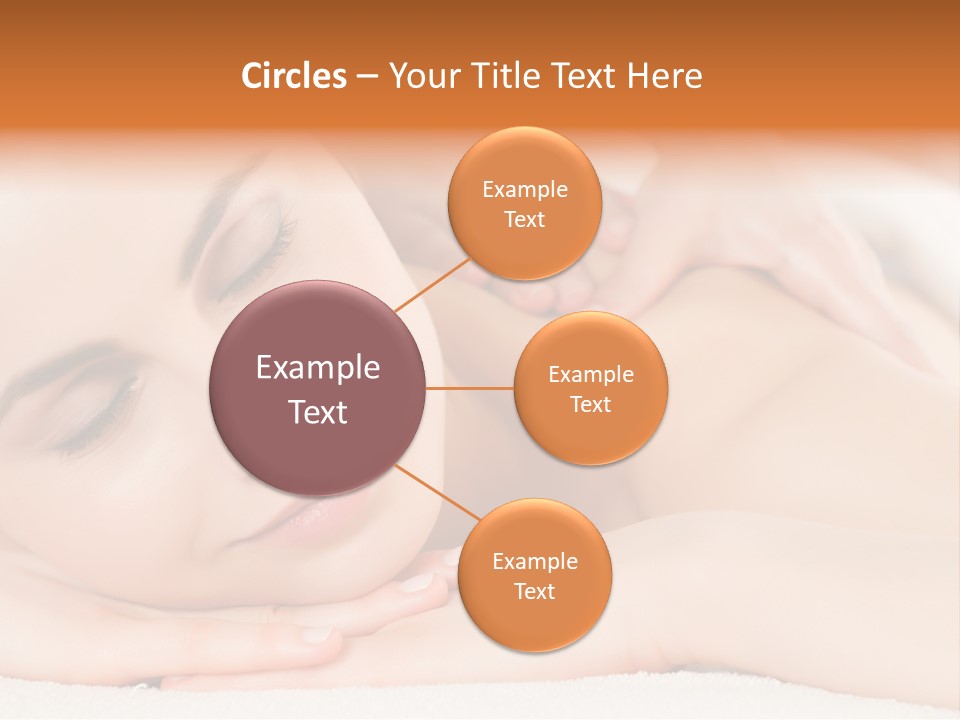 Circles – Your Title Text Here

Example Text

Example Text

Example Text

Example Text